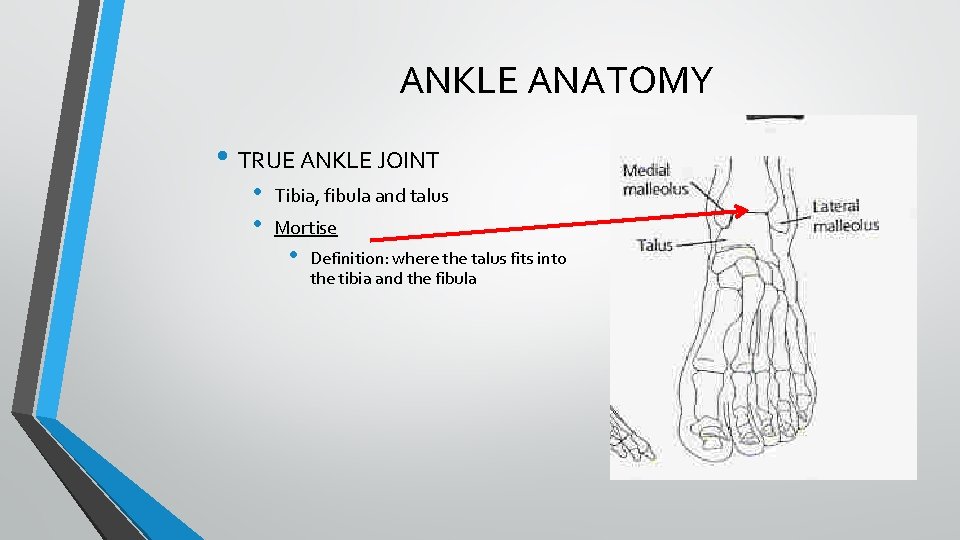 ANKLE ANATOMY

• TRUE ANKLE JOINT
  • Tibia, fibula and talus
  • Mortise
    • Definition: where the talus fits into the tibia and the fibula

Medial malleolus

Lateral malleolus

Talus